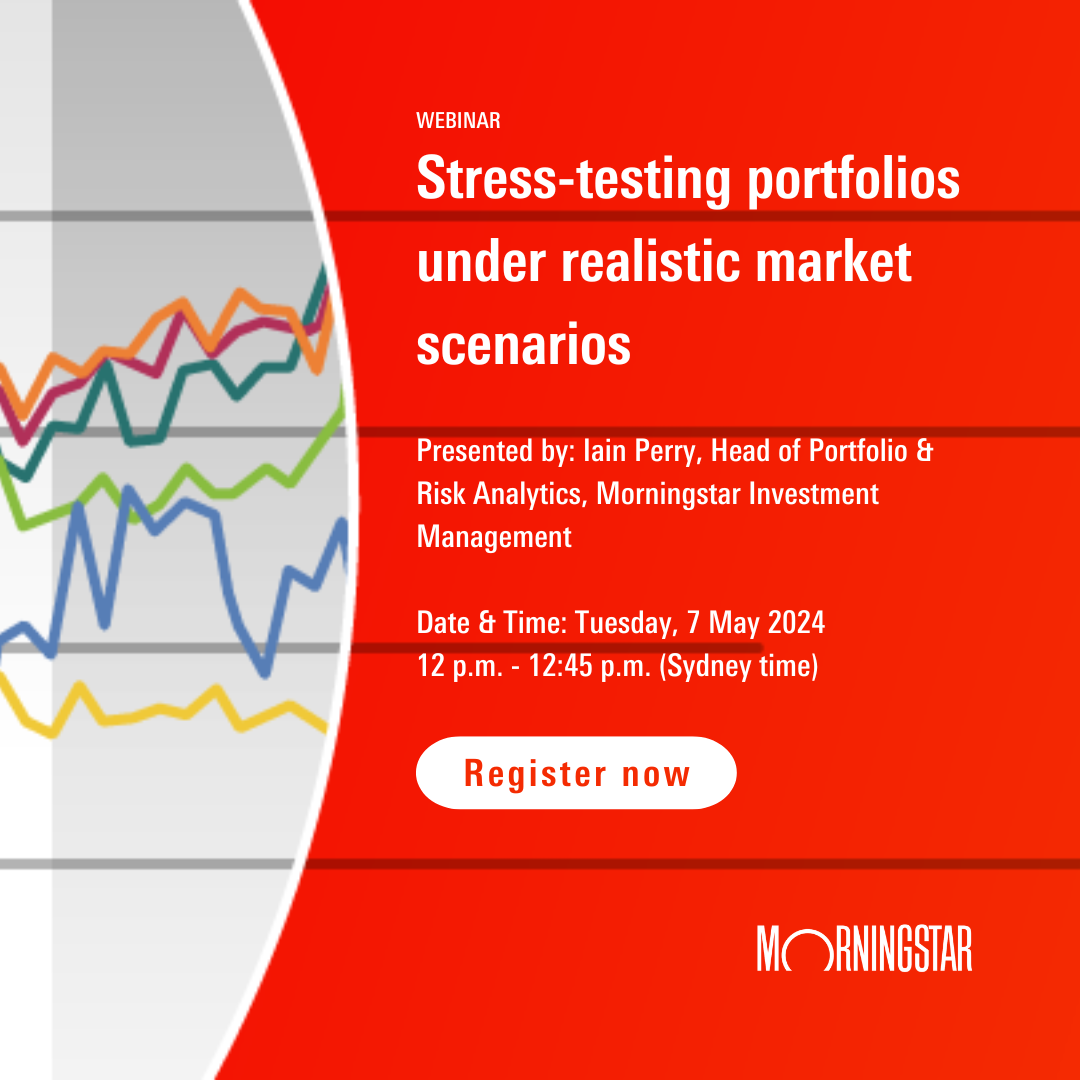 WEBINAR

Stress-testing portfolios under realistic market scenarios

Presented by: Iain Perry, Head of Portfolio & Risk Analytics, Morningstar Investment Management

Date & Time: Tuesday, 7 May 2024
12 p.m. - 12:45 p.m. (Sydney time)

Register now

MORNINGSTAR